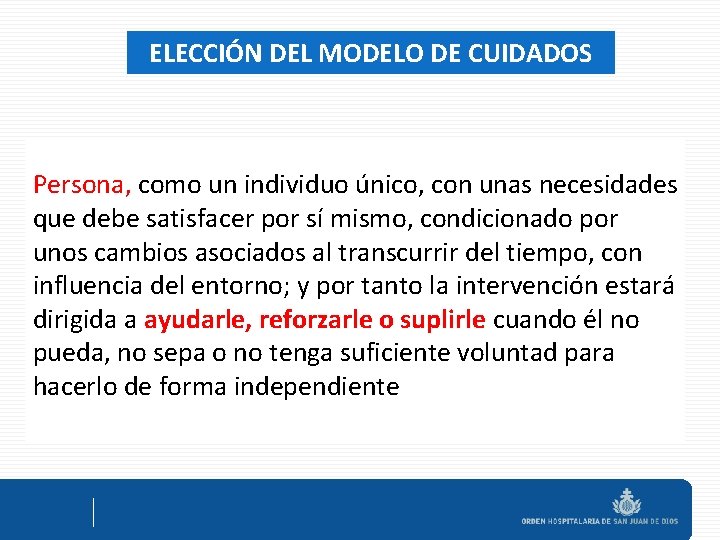 ELECCIÓN DEL MODELO DE CUIDADOS

Persona, como un individuo único, con unas necesidades que debe satisfacer por sí mismo, condicionado por unos cambios asociados al transcurrir del tiempo, con influencia del entorno; y por tanto la intervención estará dirigida a ayudarle, reforzarle o suplirle cuando él no pueda, no sepa o no tenga suficiente voluntad para hacerlo de forma independiente

ORDEN HOSPITALARIA DE SAN JUAN DE DIOS